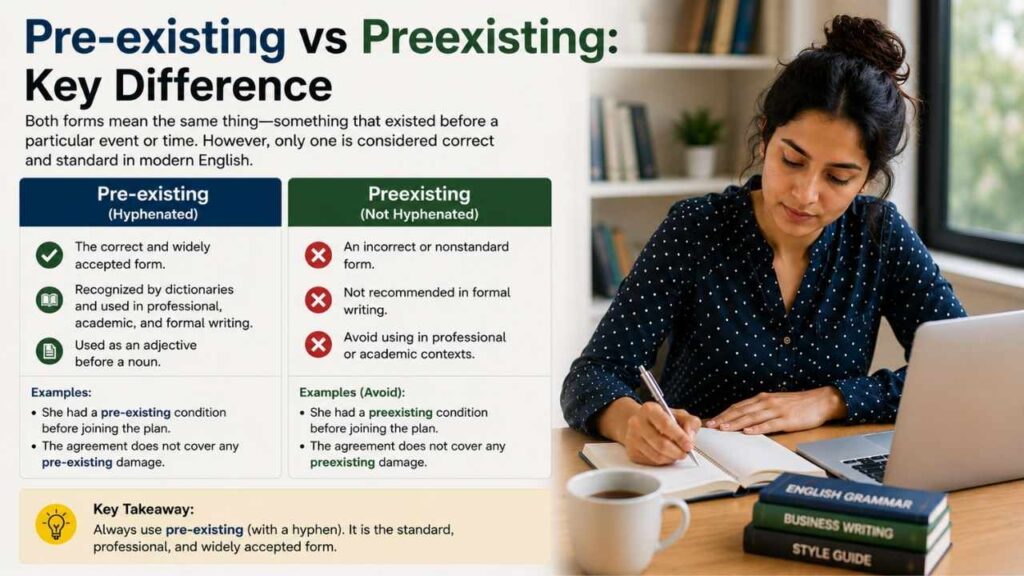 Pre-existing vs Preexisting: Key Difference

Both forms mean the same thing—something that existed before a particular event or time. However, only one is considered correct and standard in modern English.

Pre-existing
(Hyphenated)

The correct and widely accepted form.

Recognized by dictionaries and used in professional, academic, and formal writing.

Used as an adjective before a noun.

Examples:
• She had a pre-existing condition before joining the plan.
• The agreement does not cover any pre-existing damage.

Preexisting
(Not Hyphenated)

An incorrect or nonstandard form.

Not recommended in formal writing.

Avoid using in professional or academic contexts.

Examples (Avoid):
• She had a preexisting condition before joining the plan.
• The agreement does not cover any preexisting damage.

Key Takeaway:
Always use pre-existing (with a hyphen). It is the standard, professional, and widely accepted form.

ENGLISH GRAMMAR
BUSINESS WRITING
STYLE GUIDE